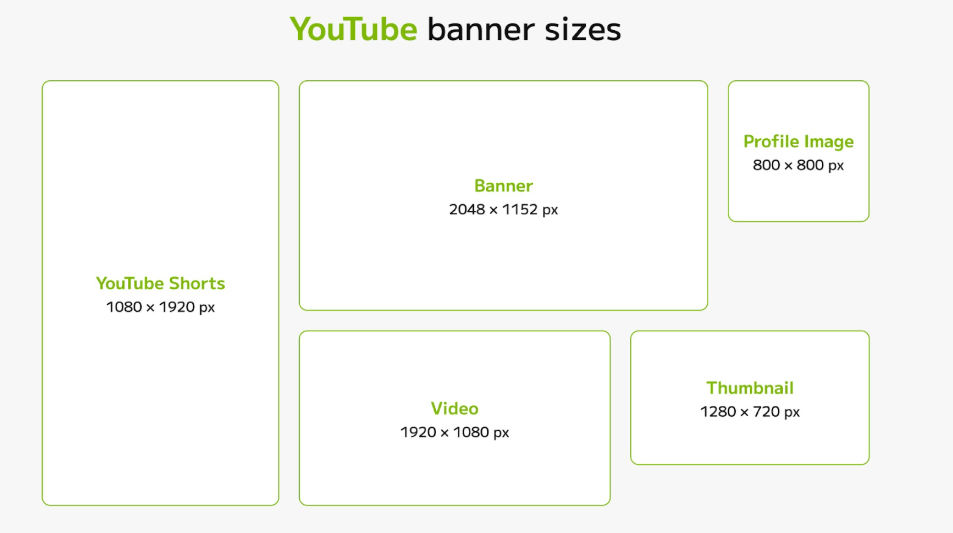 YouTube banner sizes

YouTube Shorts
1080 × 1920 px

Banner
2048 × 1152 px

Profile Image
800 × 800 px

Video
1920 × 1080 px

Thumbnail
1280 × 720 px